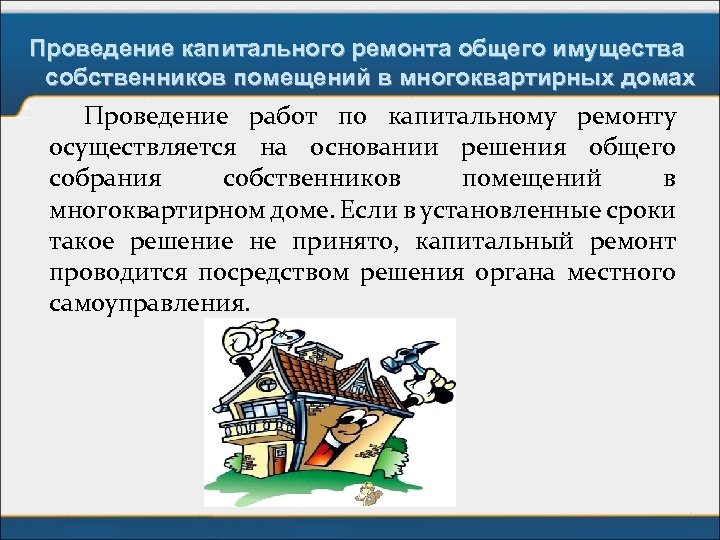 Проведение капитального ремонта общего имущества собственников помещений в многоквартирных домах

Проведение работ по капитальному ремонту осуществляется на основании решения общего собрания собственников помещений в многоквартирном доме. Если в установленные сроки такое решение не принято, капитальный ремонт проводится посредством решения органа местного самоуправления.